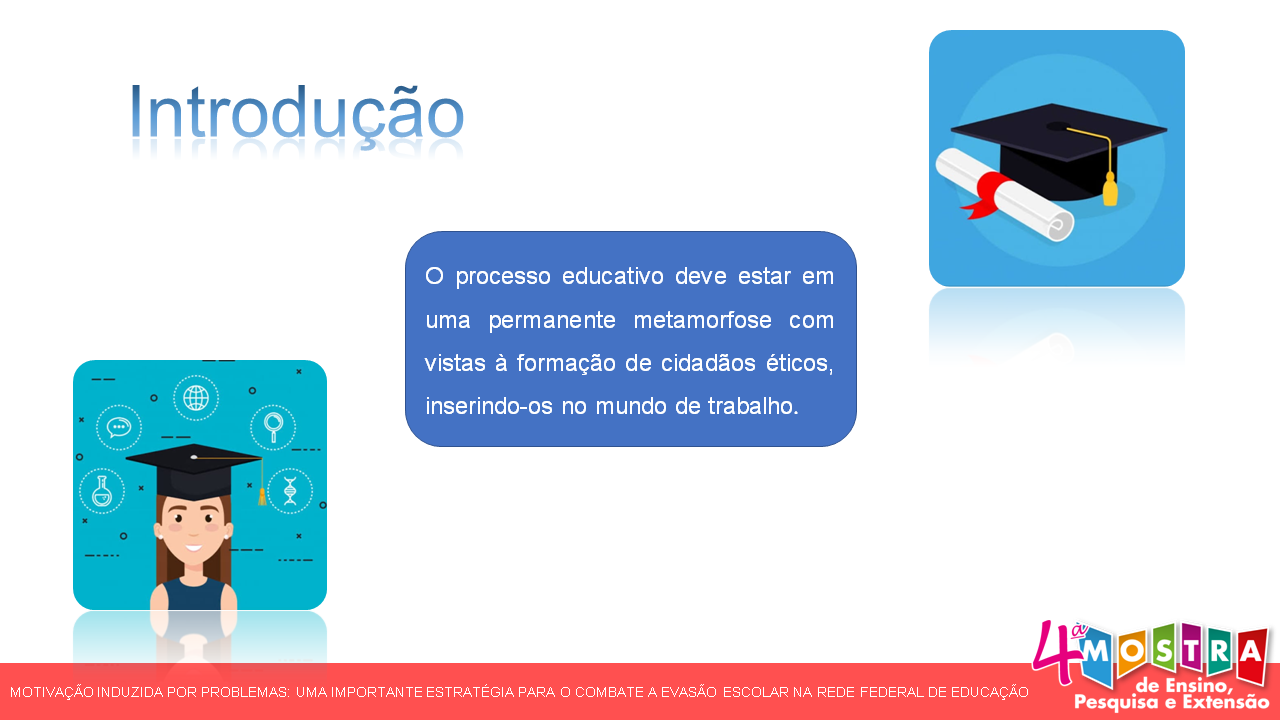 Introdução

O processo educativo deve estar em uma permanente metamorfose com vistas à formação de cidadãos éticos, inserindo-os no mundo de trabalho.

MOTIVAÇÃO INDUZIDA POR PROBLEMAS: UMA IMPORTANTE ESTRATÉGIA PARA O COMBATE A EVASÃO ESCOLAR NA REDE FEDERAL DE EDUCAÇÃO

4ª MOSTRA de Ensino, Pesquisa e Extensão